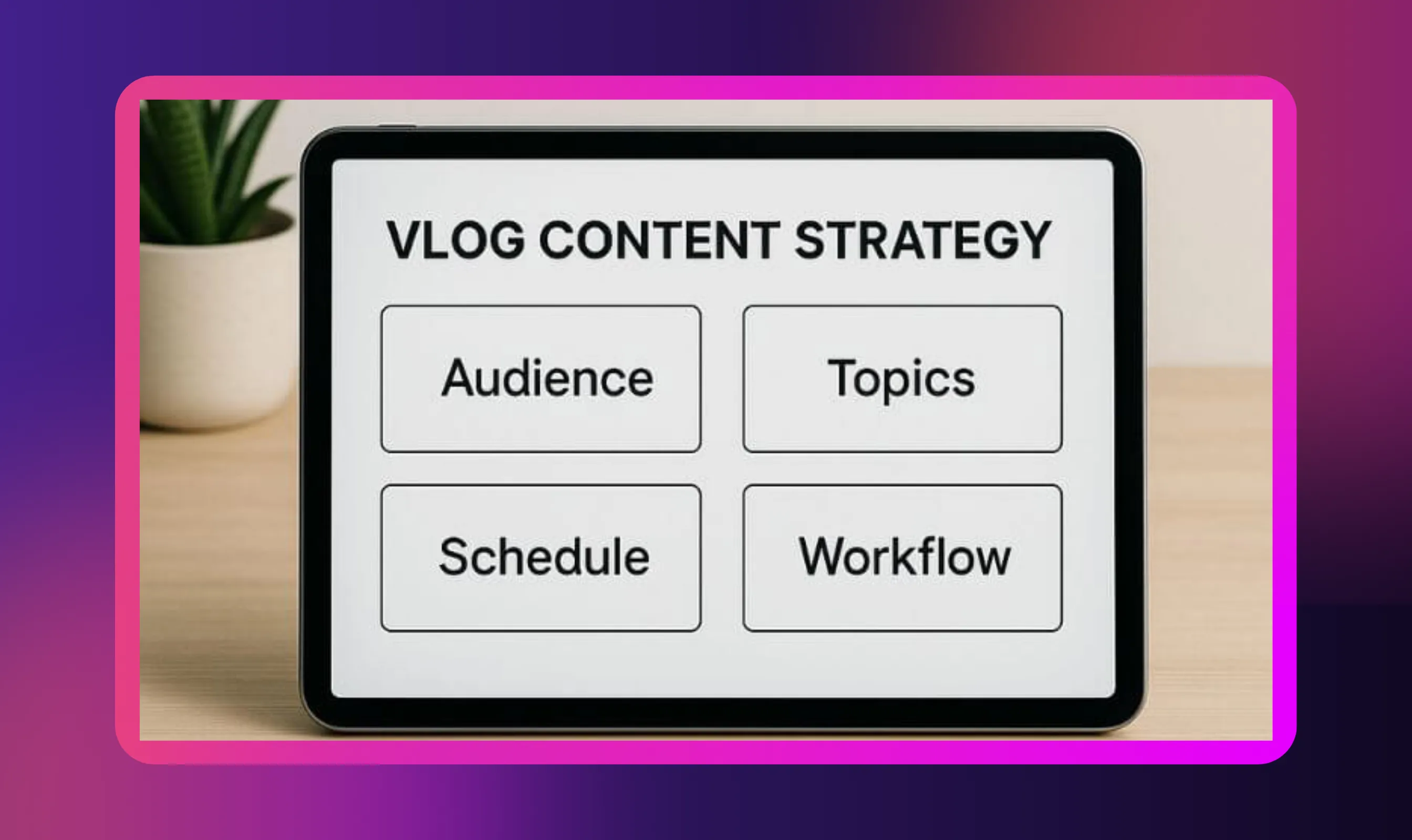 VLOG CONTENT STRATEGY

Audience

Topics

Schedule

Workflow